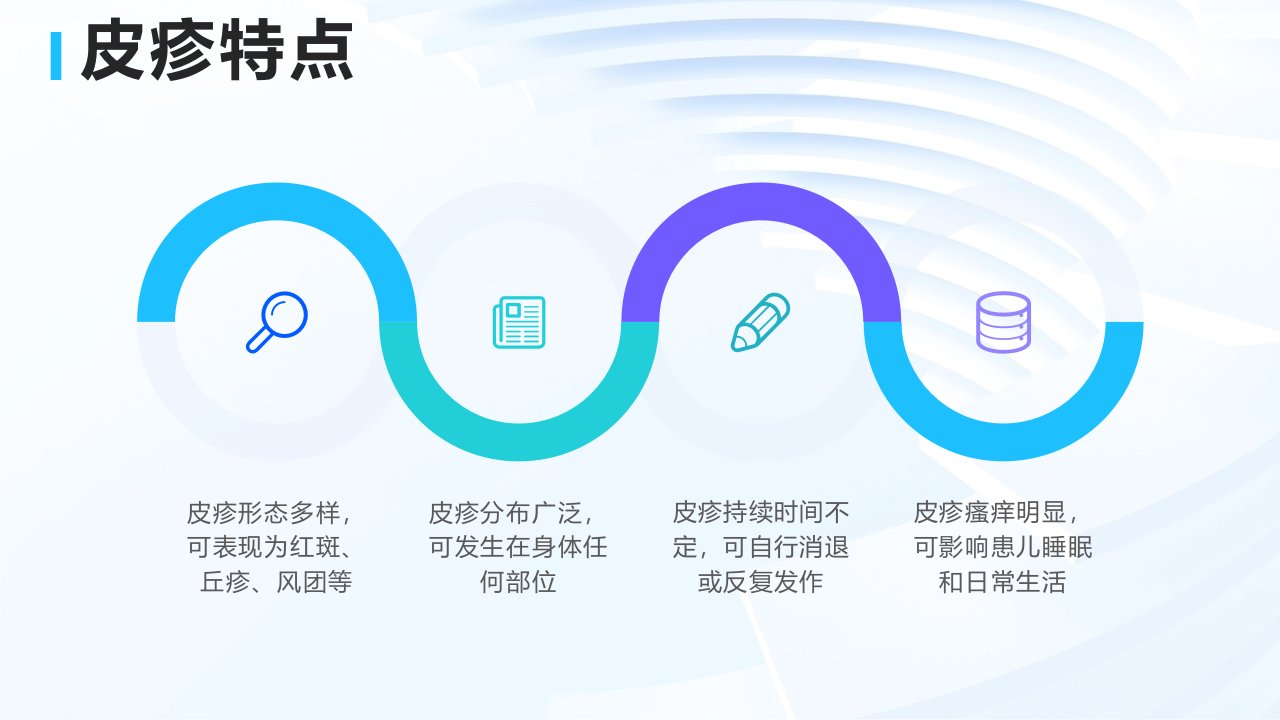 皮疹特点

皮疹形态多样，可表现为红斑、丘疹、风团等

皮疹分布广泛，可发生在身体任何部位

皮疹持续时间不定，可自行消退或反复发作

皮疹瘙痒明显，可影响患儿睡眠和日常生活